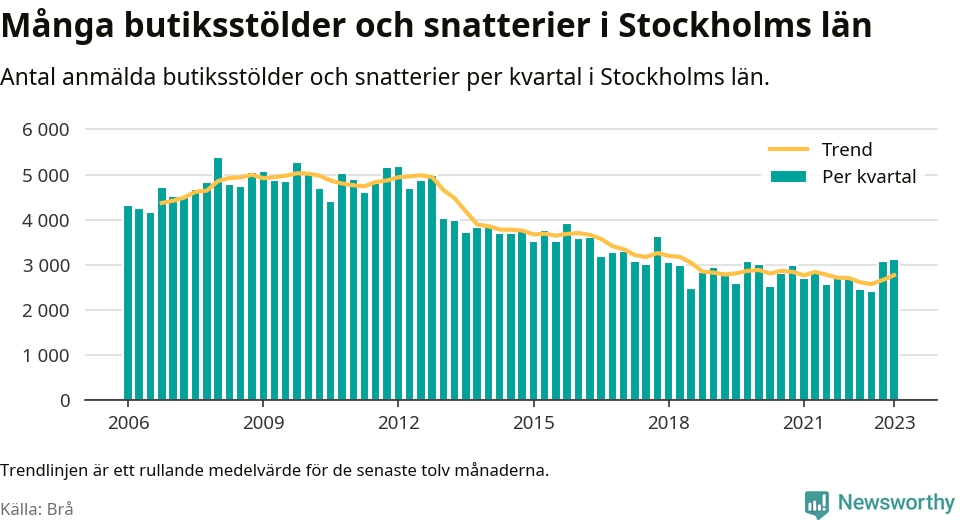 Många butiksstölder och snatterier i Stockholms län

Antal anmälda butiksstölder och snatterier per kvartal i Stockholms län.

6 000
5 000
4 000
3 000
2 000
1 000
0

Trend
Per kvartal

2006
2009
2012
2015
2018
2021
2023

Trendlinjen är ett rullande medelvärde för de senaste tolv månaderna.

Källa: Brå

Newsworthy